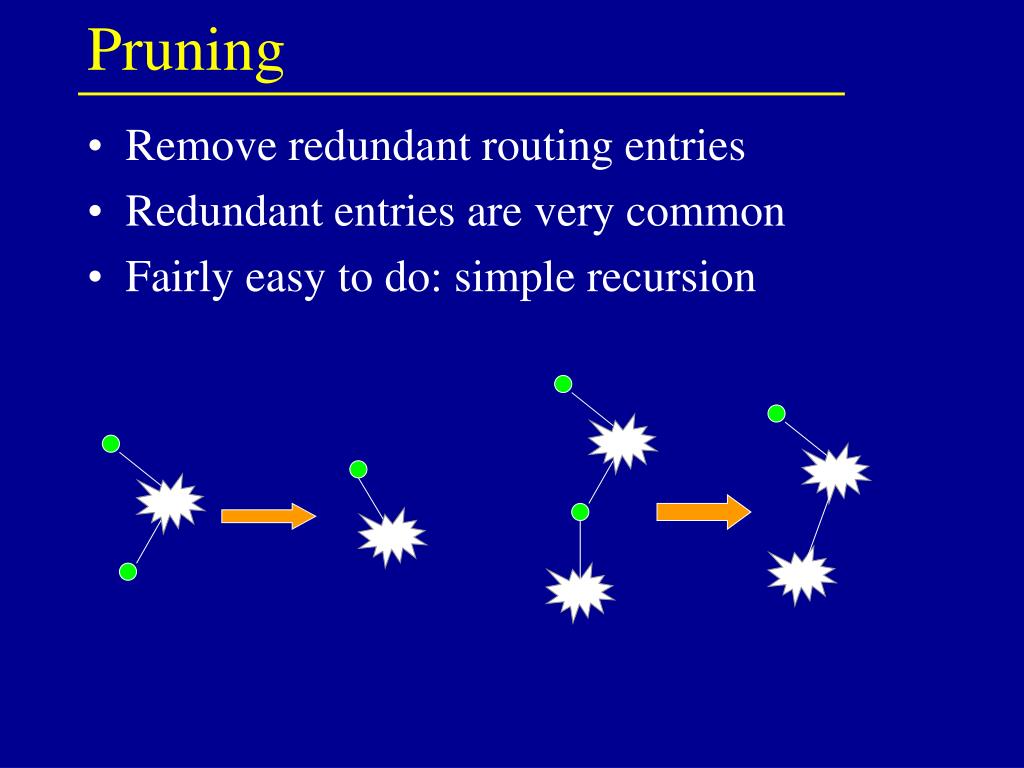 Pruning

• Remove redundant routing entries
• Redundant entries are very common
• Fairly easy to do: simple recursion